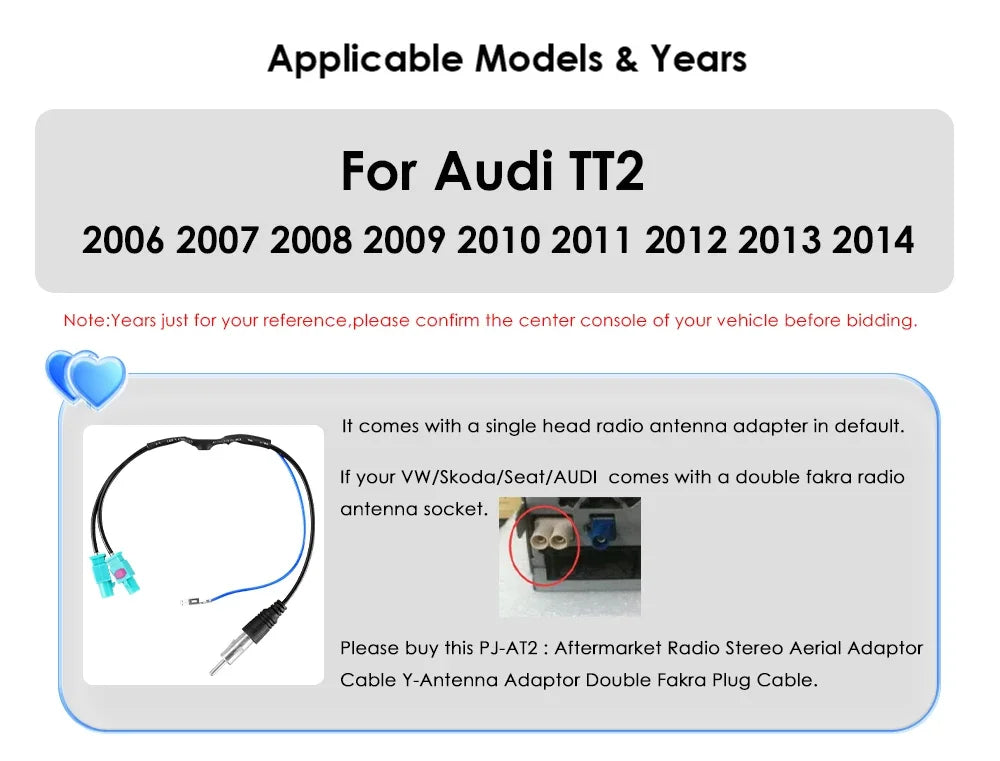 Applicable Models & Years

For Audi TT2

2006 2007 2008 2009 2010 2011 2012 2013 2014

Note:Years just for your reference,please confirm the center console of your vehicle before bidding.

It comes with a single head radio antenna adapter in default.

If your VW/Skoda/Seat/AUDI comes with a double fakra radio antenna socket.

Please buy this PJ-AT2 : Aftermarket Radio Stereo Aerial Adaptor Cable Y-Antenna Adaptor Double Fakra Plug Cable.